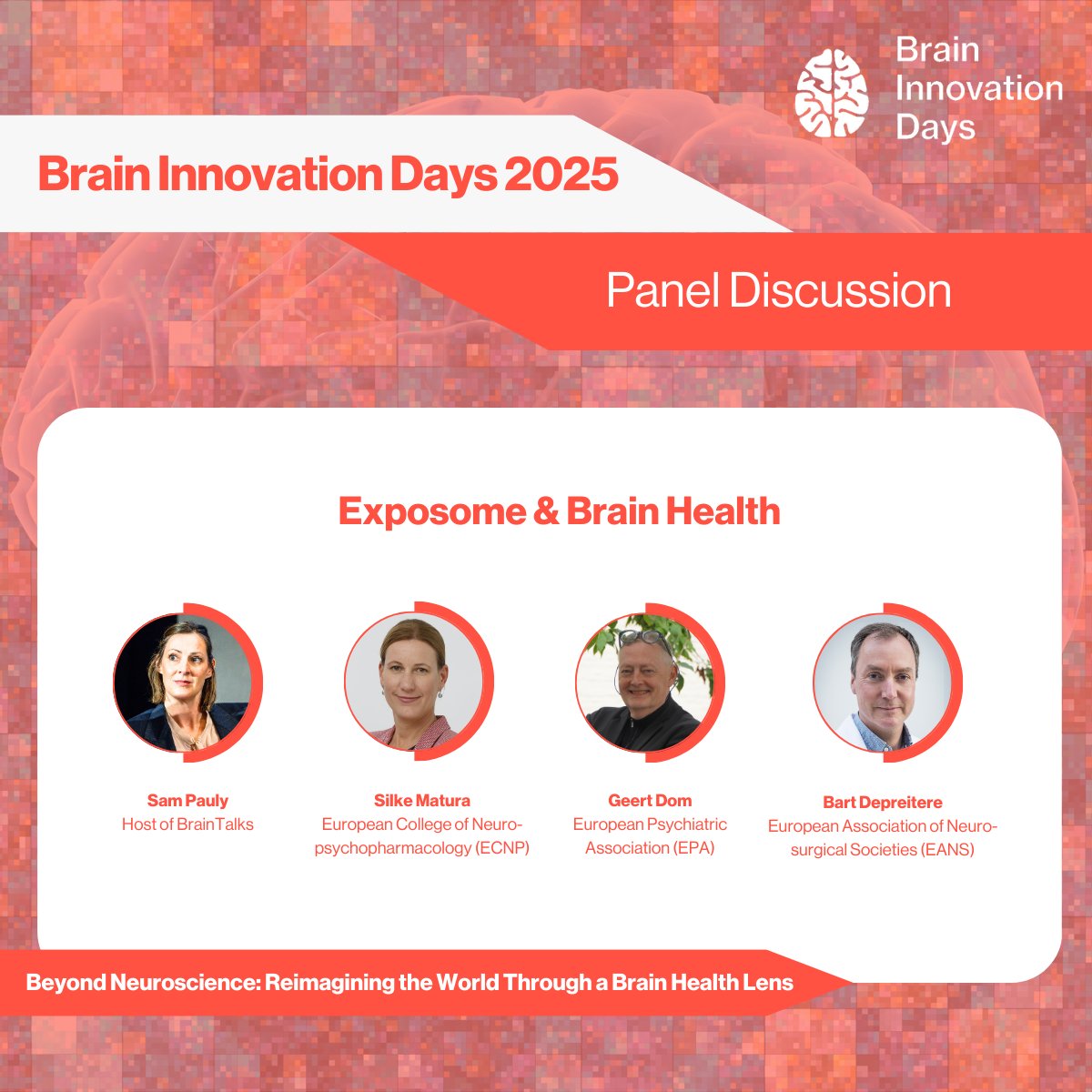 Brain Innovation Days

Brain Innovation Days 2025

Panel Discussion

Exposome & Brain Health

Sam Pauly
Host of BrainTalks

Silke Matura
European College of Neuropsychopharmacology (ECNP)

Geert Dom
European Psychiatric Association (EPA)

Bart Depreitere
European Association of Neurosurgical Societies (EANS)

Beyond Neuroscience: Reimagining the World Through a Brain Health Lens